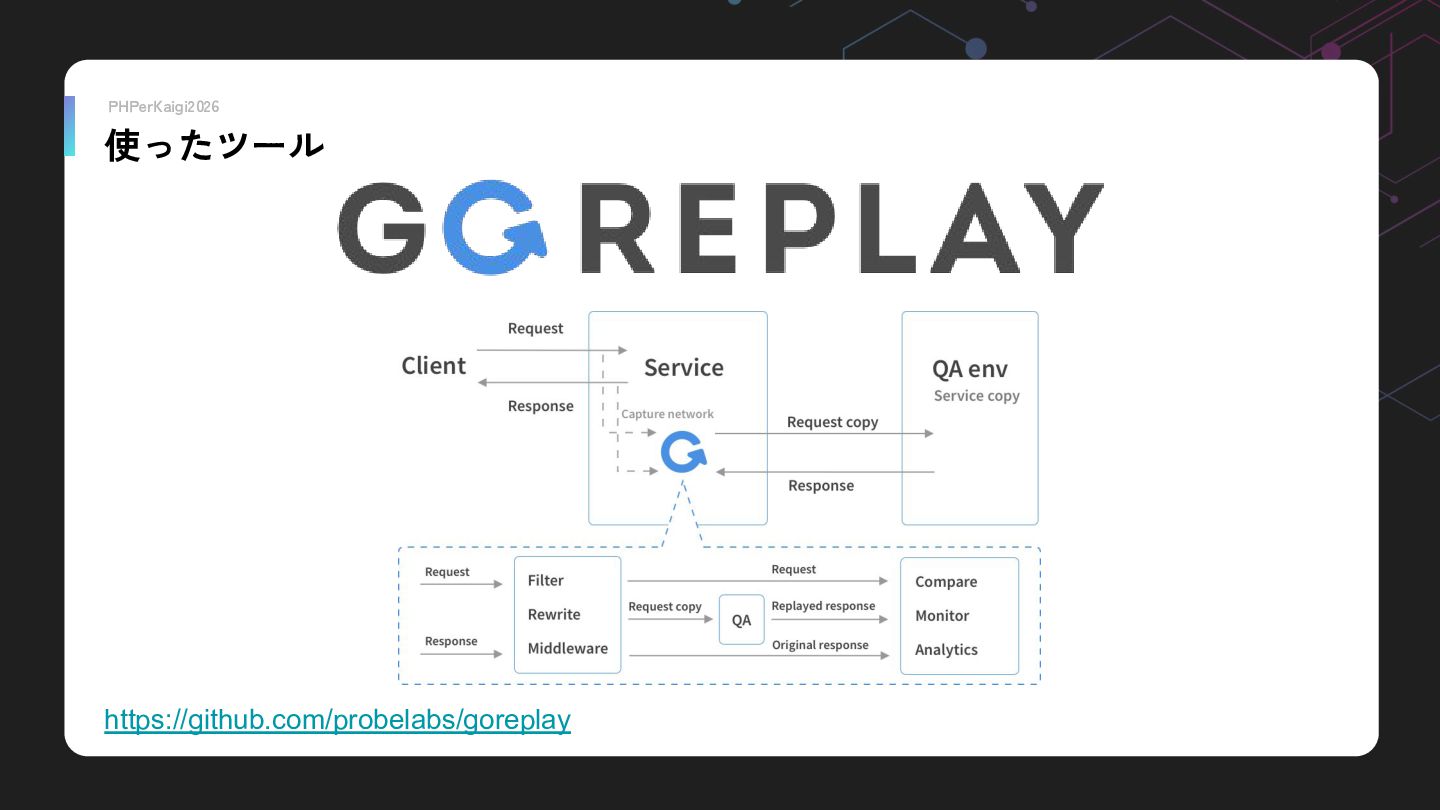 PHPerKaigi2026

使ったツール

GOREPLAY

Request

Client

Response

Service

Capture network

Request copy

Response

QA env
Service copy

Request

Response

Filter
Rewrite
Middleware

Request

Request copy

QA

Replayed response

Original response

Compare
Monitor
Analytics

https://github.com/probelabs/goreplay